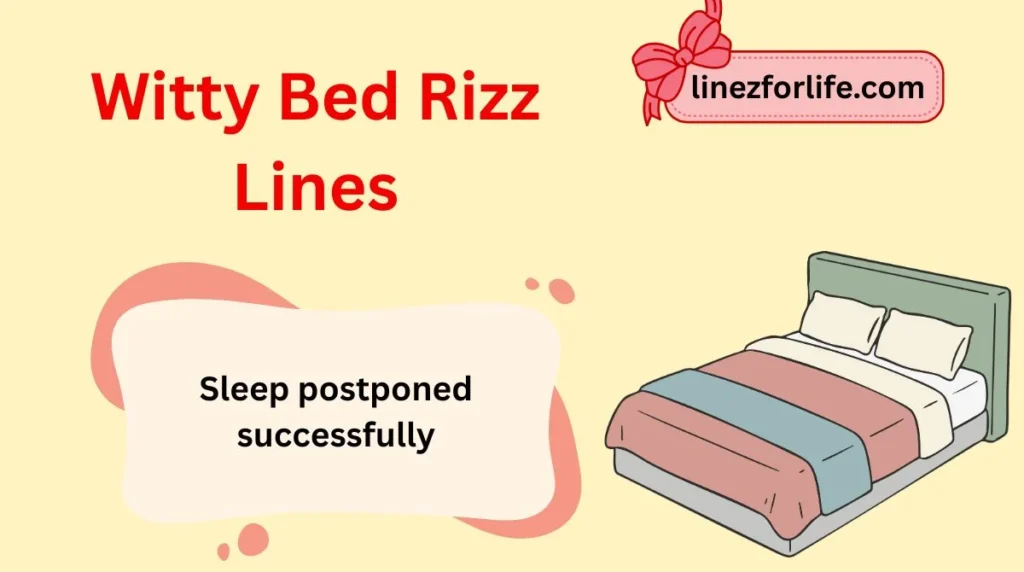 Witty Bed Rizz Lines

linezforlife.com

Sleep postponed successfully